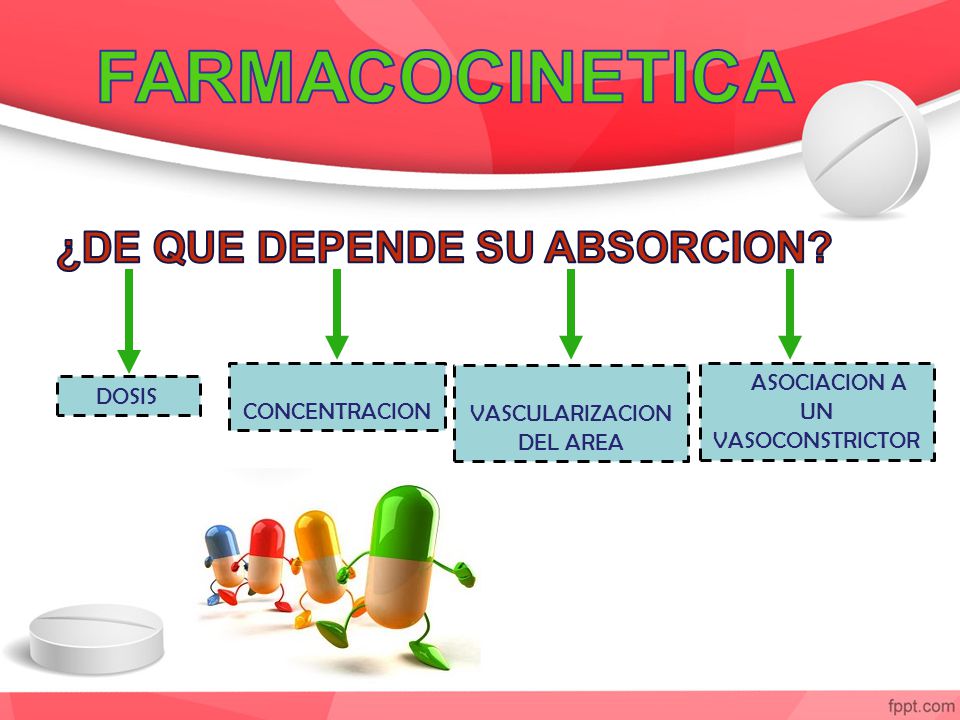 FARMACOCINETICA

¿DE QUE DEPENDE SU ABSORCION?

DOSIS

CONCENTRACION

VASCULARIZACION DEL AREA

ASOCIACION A UN VASOCONSTRICTOR

fppt.com